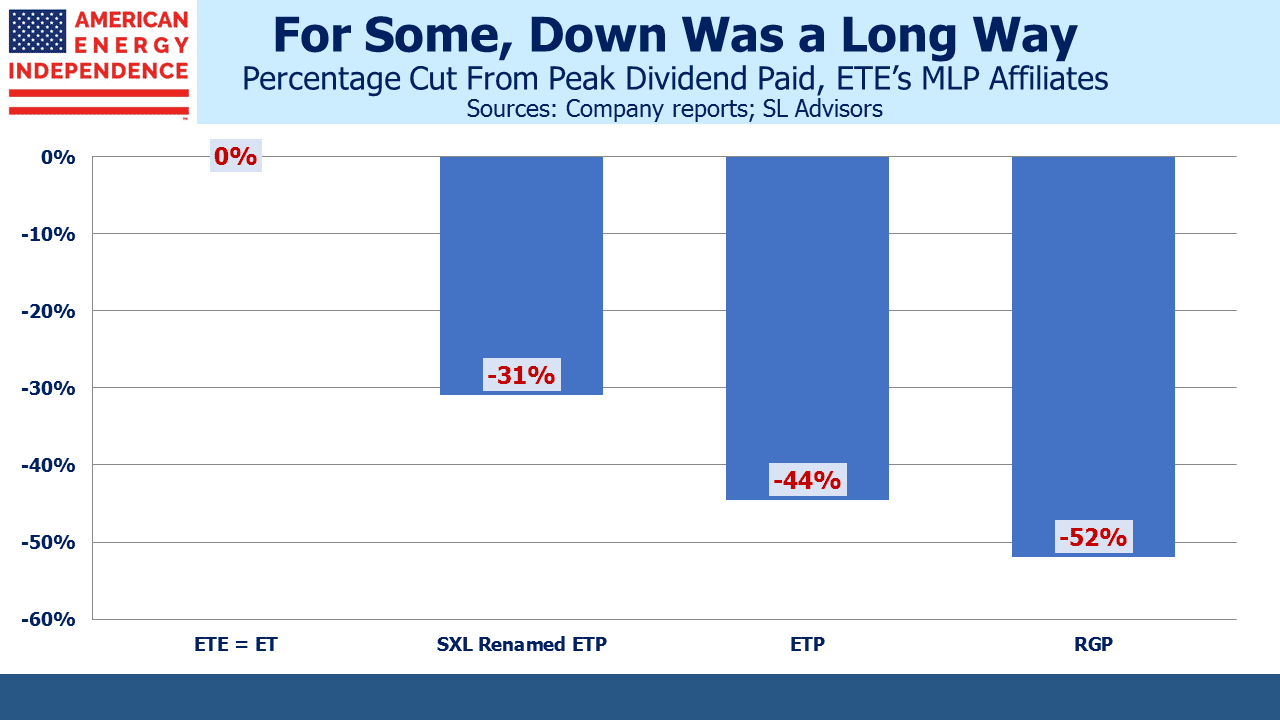 AMERICAN ENERGY INDEPENDENCE

For Some, Down Was a Long Way
Percentage Cut From Peak Dividend Paid, ETE's MLP Affiliates
Sources: Company reports; SL Advisors

0%
-10%
-20%
-30%
-40%
-50%
-60%

0%
-31%
-44%
-52%

ETE = ET
SXL Renamed ETP
ETP
RGP